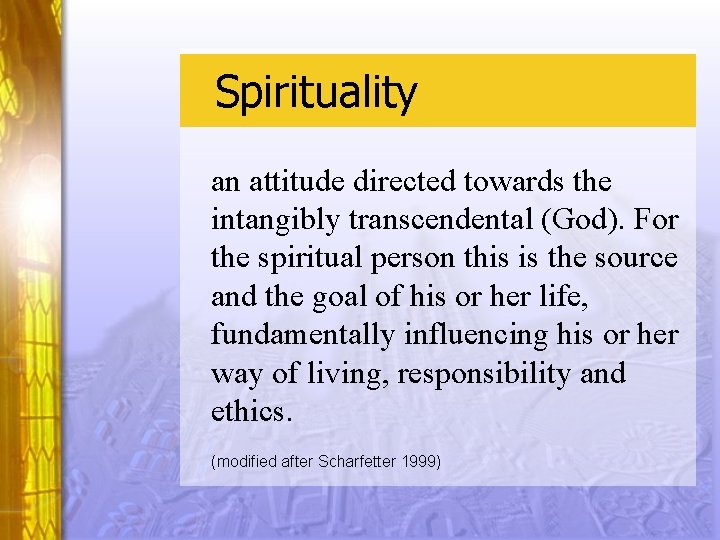 Spirituality

an attitude directed towards the intangibly transcendental (God). For the spiritual person this is the source and the goal of his or her life, fundamentally influencing his or her way of living, responsibility and ethics.

(modified after Scharfetter 1999)